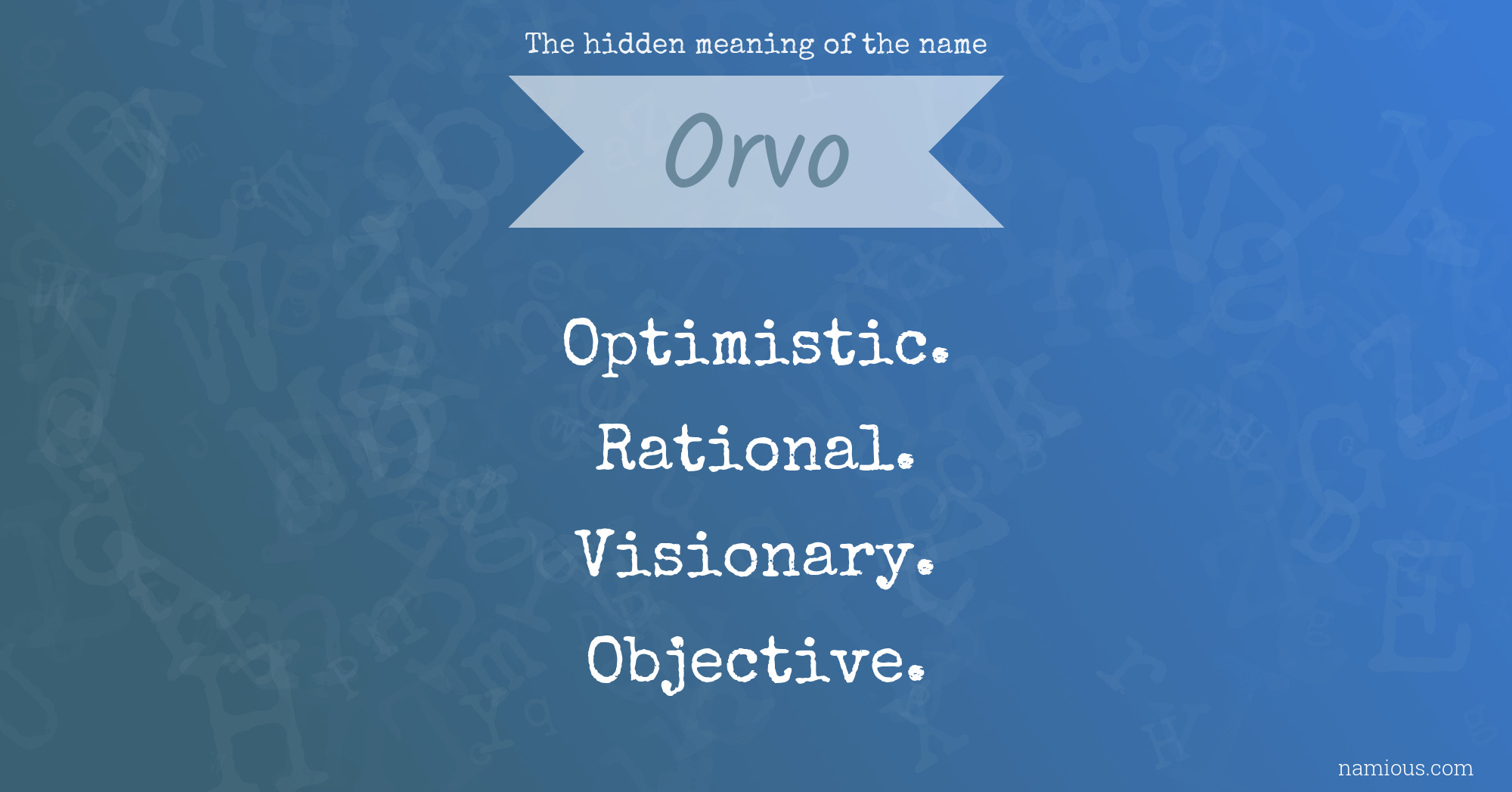 The hidden meaning of the name

Orvo

Optimistic.

Rational.

Visionary.

Objective.

namious.com